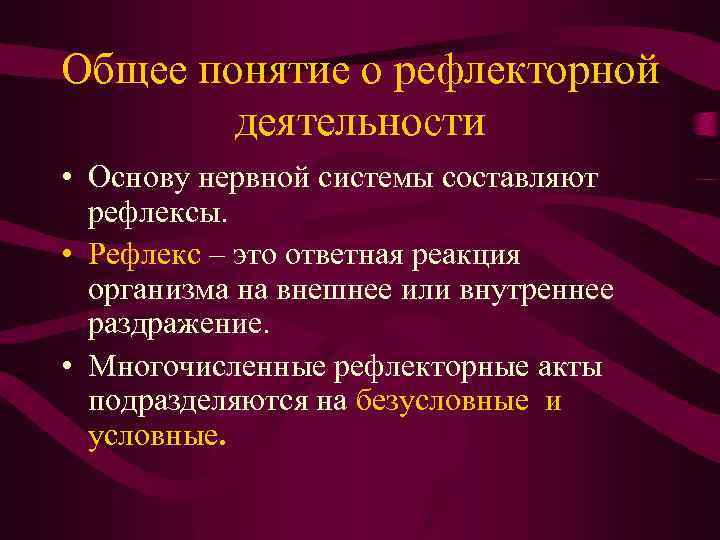 Общее понятие о рефлекторной деятельности

• Основу нервной системы составляют рефлексы.

• Рефлекс – это ответная реакция организма на внешнее или внутреннее раздражение.

• Многочисленные рефлекторные акты подразделяются на безусловные и условные.